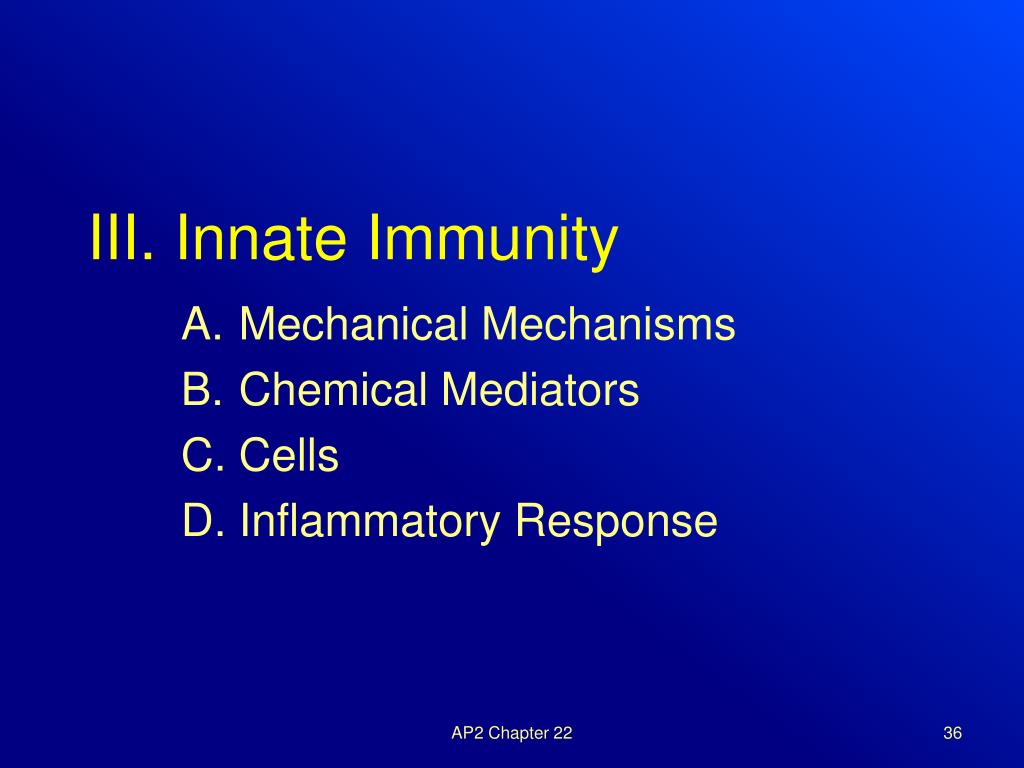 III. Innate Immunity

A. Mechanical Mechanisms
B. Chemical Mediators
C. Cells
D. Inflammatory Response

AP2 Chapter 22

36